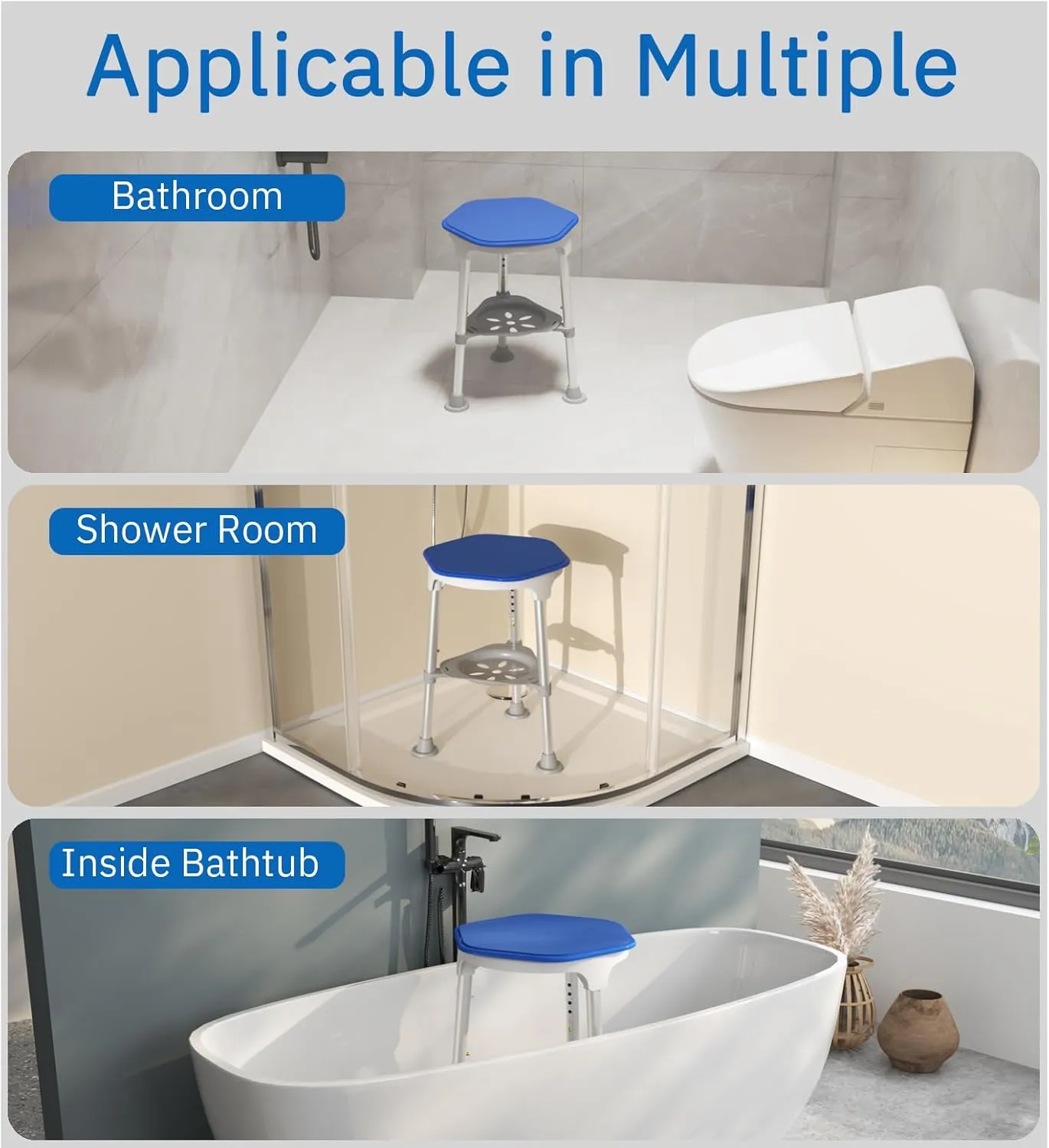 Applicable in Multiple

Bathroom

Shower Room

Inside Bathtub